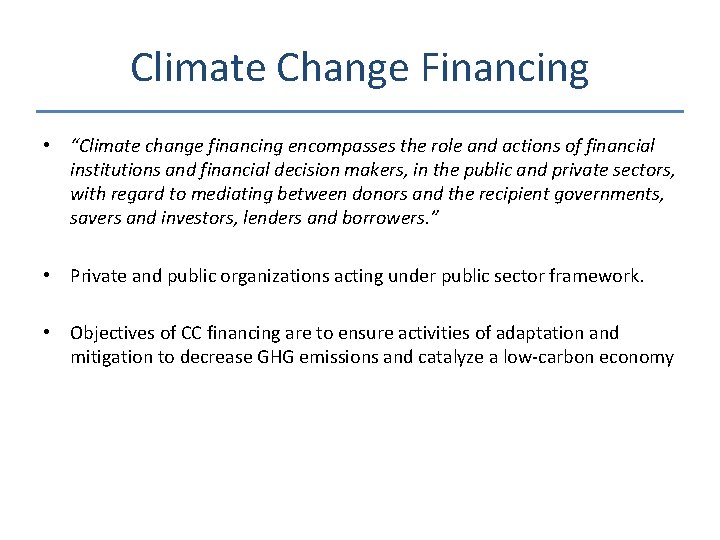 Climate Change Financing

• "Climate change financing encompasses the role and actions of financial institutions and financial decision makers, in the public and private sectors, with regard to mediating between donors and the recipient governments, savers and investors, lenders and borrowers."

• Private and public organizations acting under public sector framework.

• Objectives of CC financing are to ensure activities of adaptation and mitigation to decrease GHG emissions and catalyze a low-carbon economy